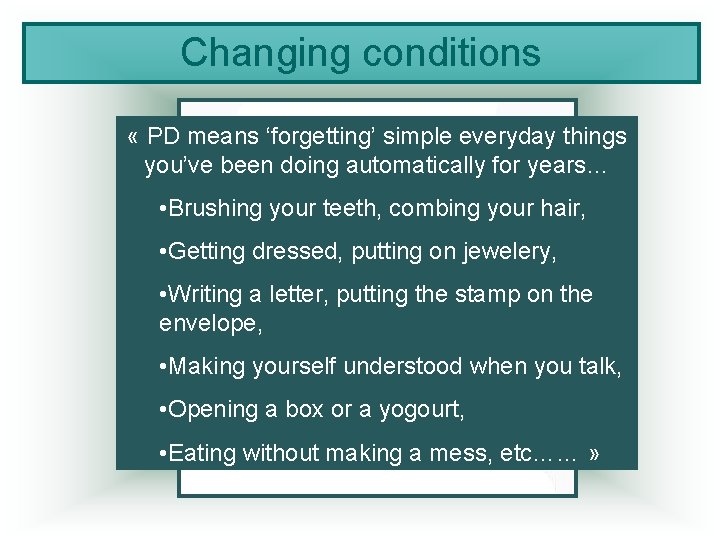 Changing conditions

« PD means ‘forgetting’ simple everyday things you’ve been doing automatically for years…

•Brushing your teeth, combing your hair,

•Getting dressed, putting on jewelery,

•Writing a letter, putting the stamp on the envelope,

•Making yourself understood when you talk,

•Opening a box or a yogourt,

•Eating without making a mess, etc…… »